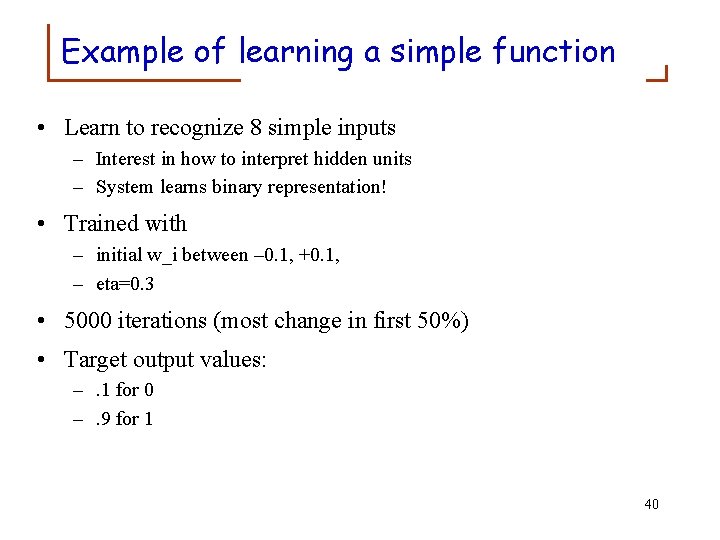 Example of learning a simple function

• Learn to recognize 8 simple inputs
 – Interest in how to interpret hidden units
 – System learns binary representation!

• Trained with
 – initial w_i between –0.1, +0.1,
 – eta=0.3

• 5000 iterations (most change in first 50%)

• Target output values:
 – .1 for 0
 – .9 for 1

40